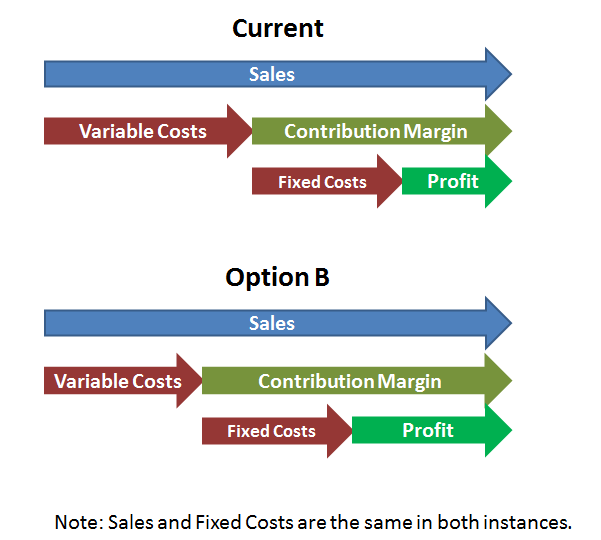 Current

Sales

Variable Costs

Contribution Margin

Fixed Costs

Profit

Option B

Sales

Variable Costs

Contribution Margin

Fixed Costs

Profit

Note: Sales and Fixed Costs are the same in both instances.